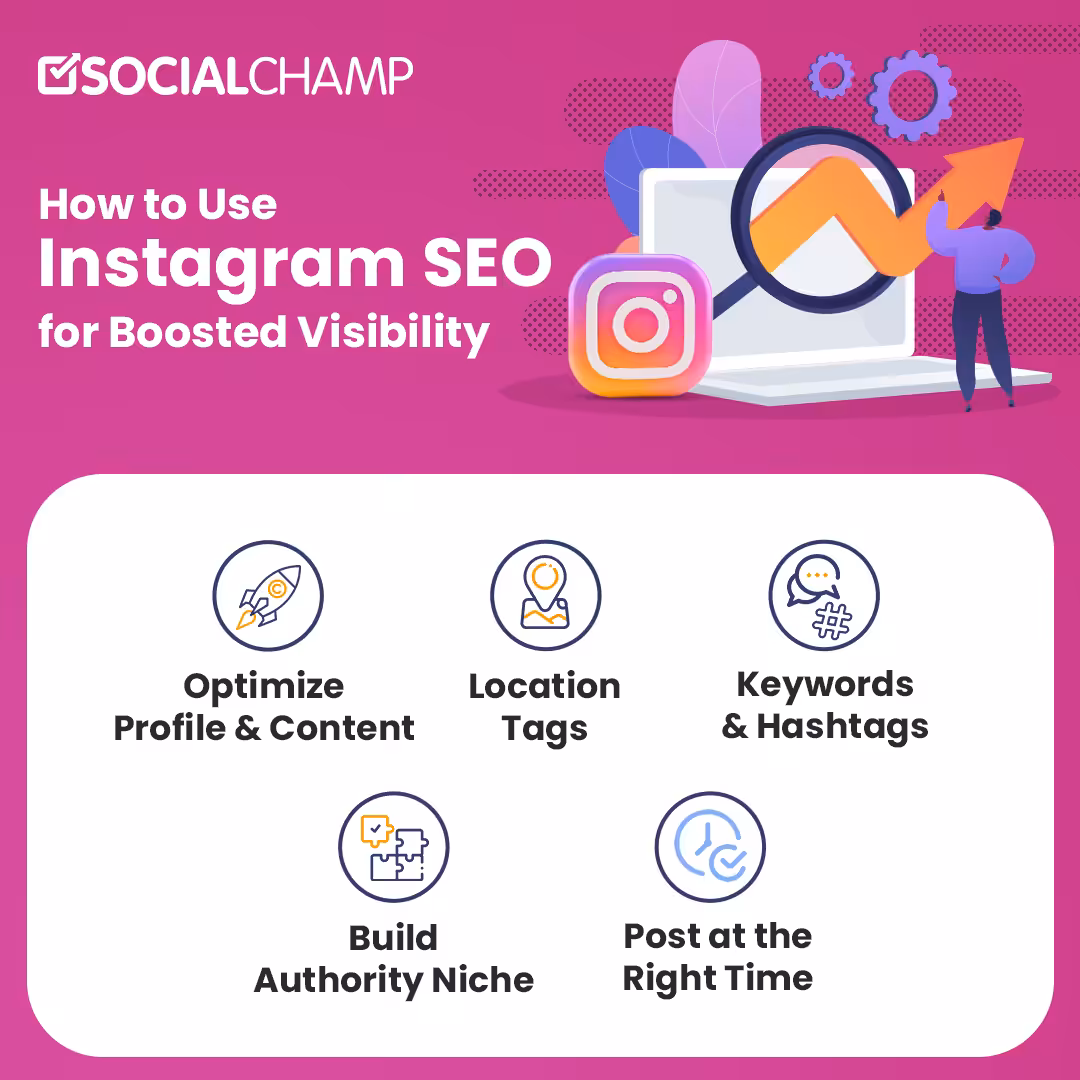 SOCIALCHAMP

How to Use
Instagram SEO
for Boosted Visibility

Optimize
Profile & Content

Location
Tags

Keywords
& Hashtags

Build
Authority Niche

Post at the
Right Time